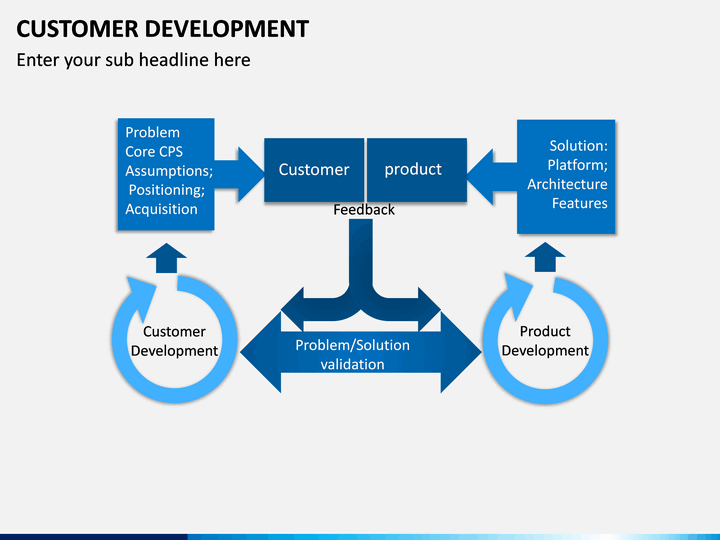 CUSTOMER DEVELOPMENT

Enter your sub headline here

Problem
Core CPS
Assumptions;
Positioning;
Acquisition

Customer

product

Solution:
Platform;
Architecture
Features

Feedback

Customer
Development

Problem/Solution
validation

Product
Development